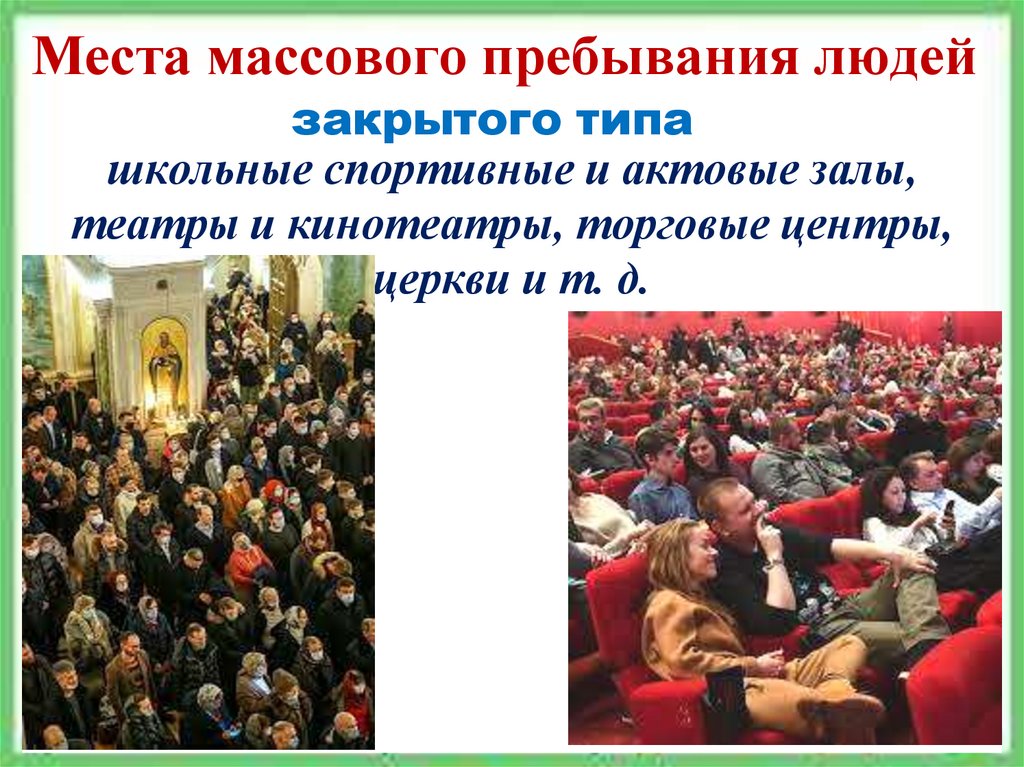 Места массового пребывания людей
закрытого типа
школьные спортивные и актовые залы, театры и кинотеатры, торговые центры, церкви и т. д.